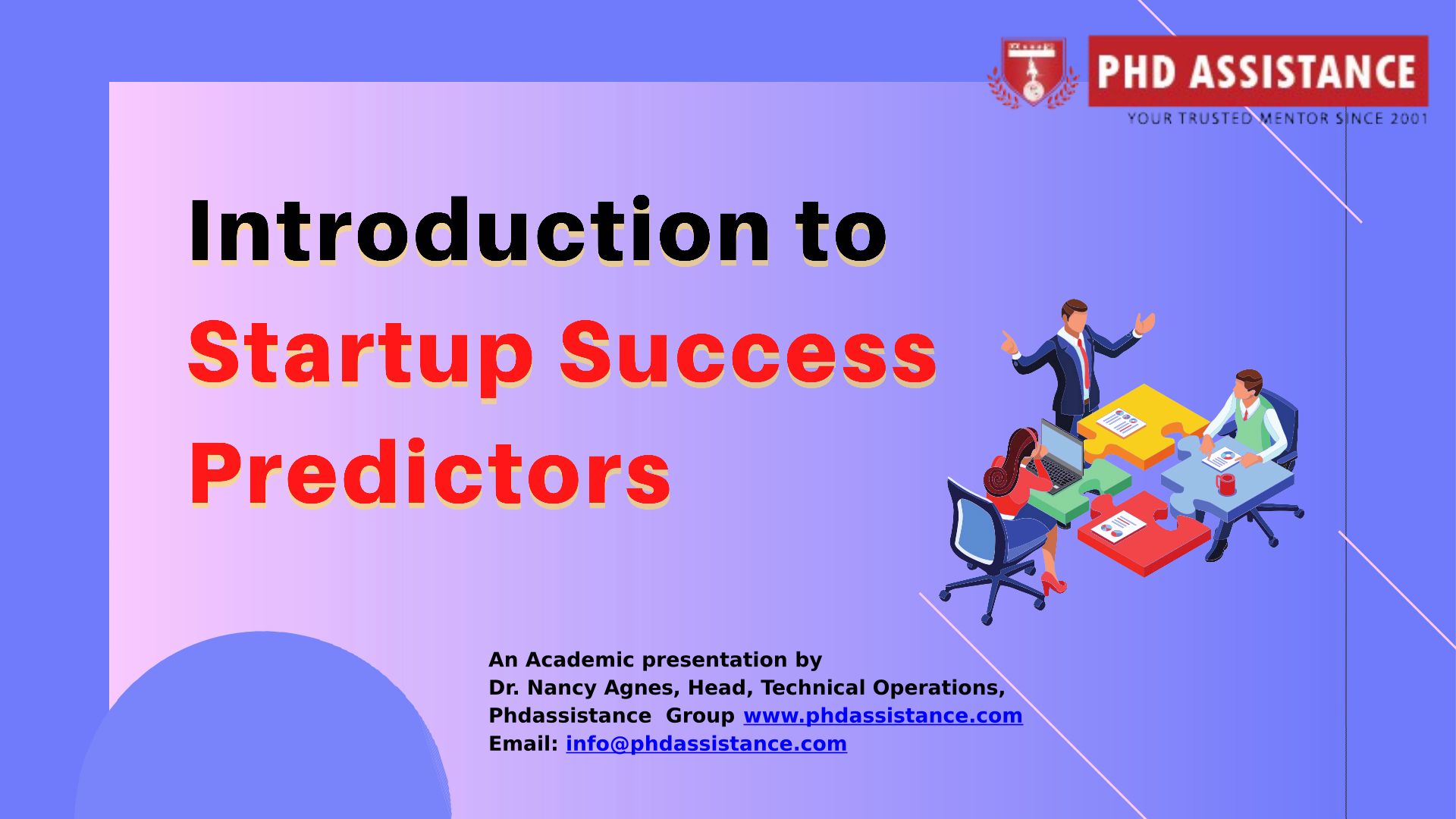 PHD ASSISTANCE
YOUR TRUSTED MENTOR SINCE 2001

Introduction to Startup Success Predictors

An Academic presentation by
Dr. Nancy Agnes, Head, Technical Operations,
Phdassistance Group www.phdassistance.com
Email: info@phdassistance.com